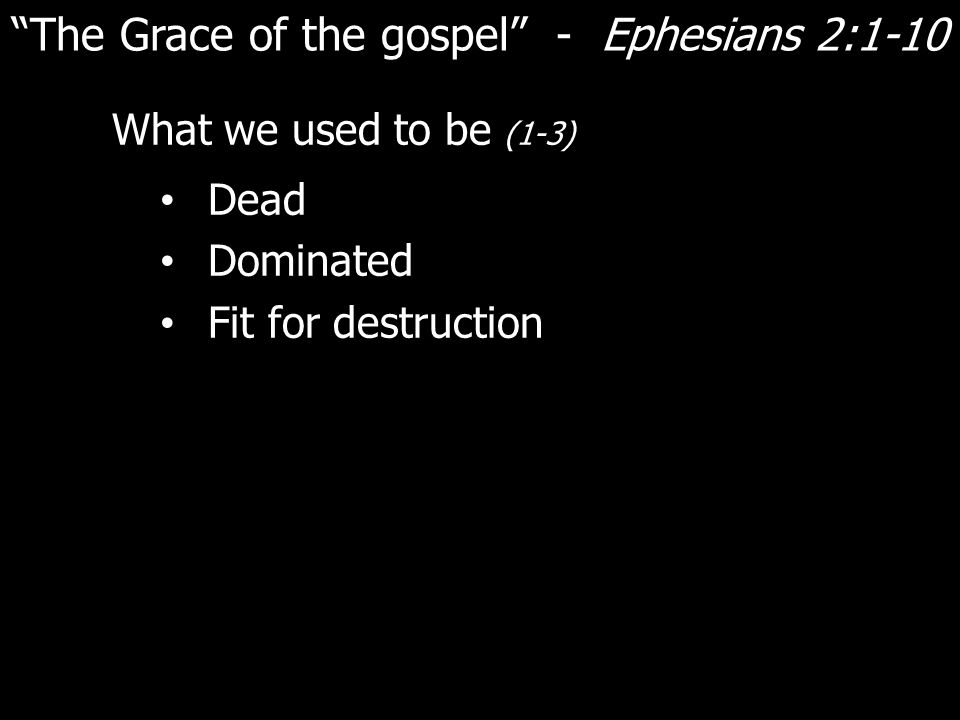 “The Grace of the gospel” - Ephesians 2:1-10

What we used to be (1-3)

• Dead
• Dominated
• Fit for destruction